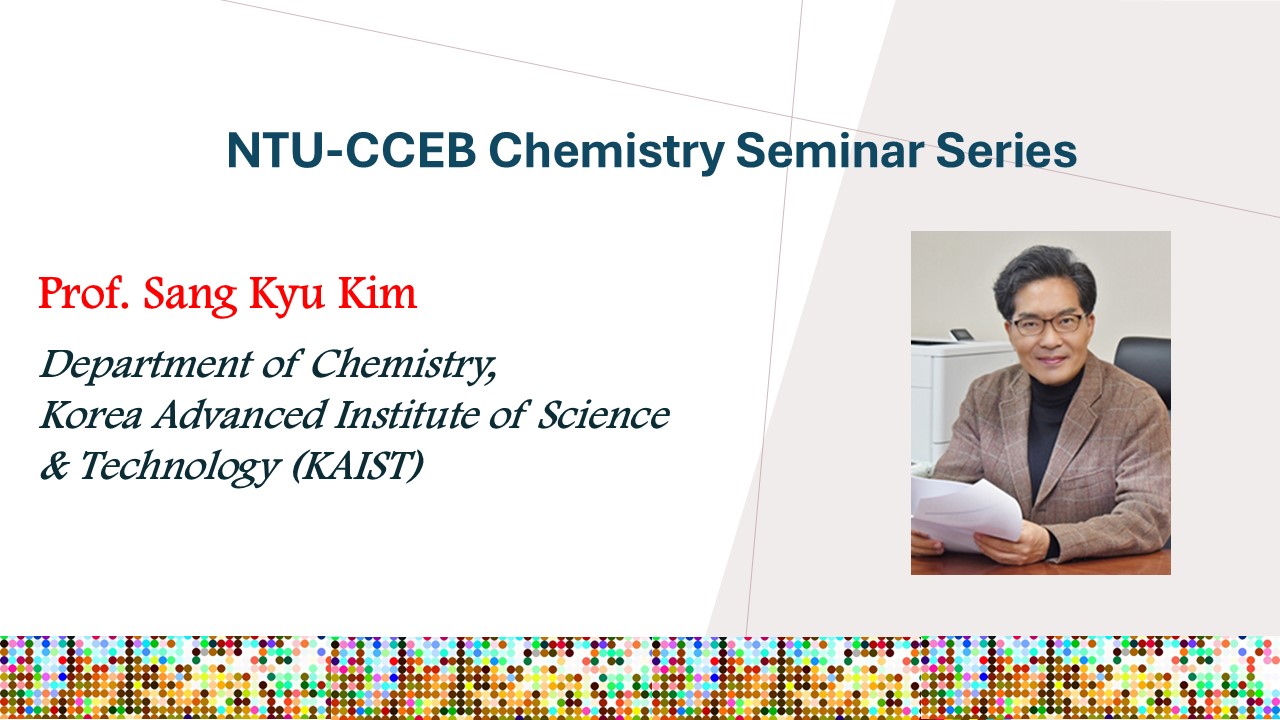 NTU-CCEB Chemistry Seminar Series

Prof. Sang Kyu Kim

Department of Chemistry,
Korea Advanced Institute of Science
& Technology (KAIST)